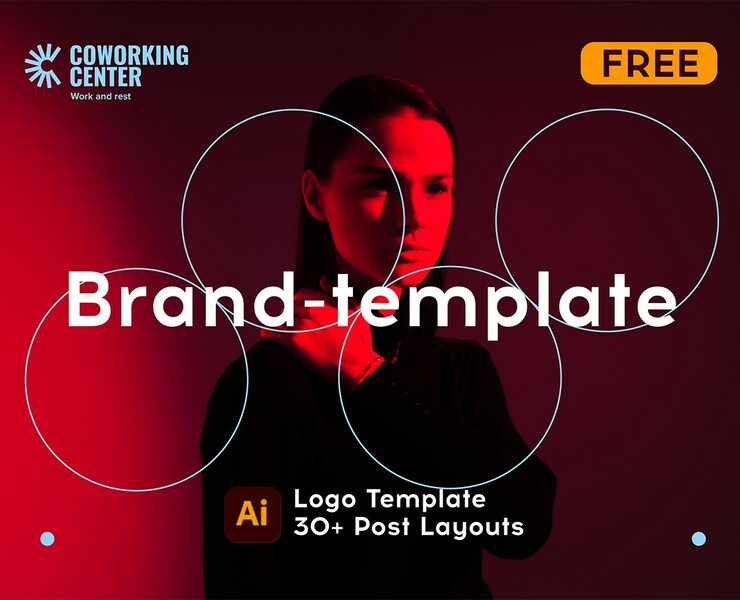 COWORKING CENTER
Work and rest

FREE

Brand-template

Ai

Logo Template
30+ Post Layouts